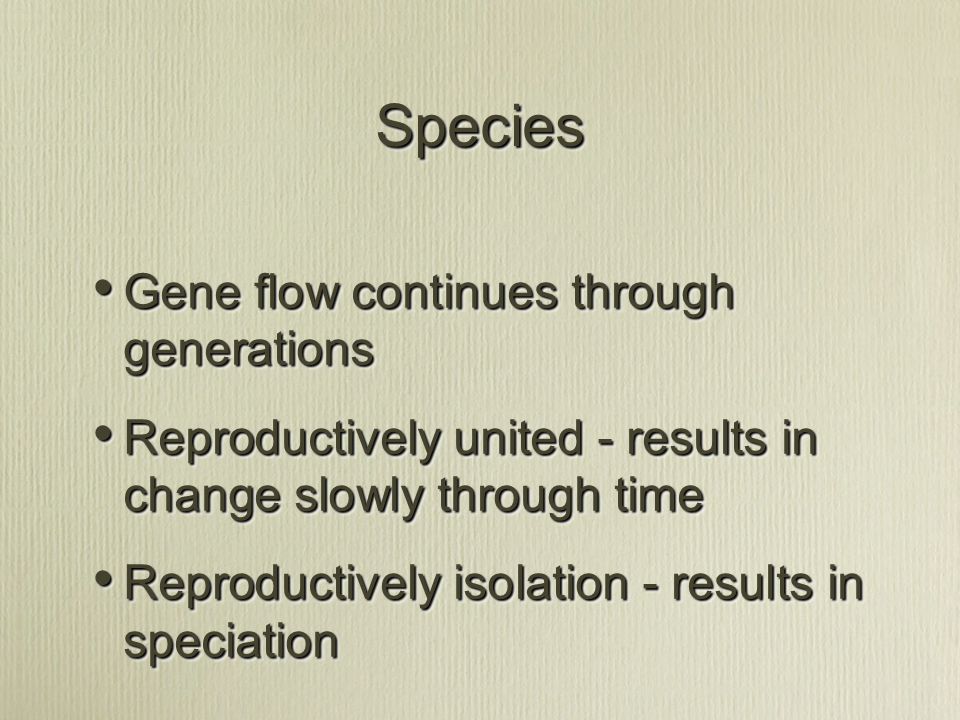 Species

• Gene flow continues through generations

• Reproductively united - results in change slowly through time

• Reproductively isolation - results in speciation